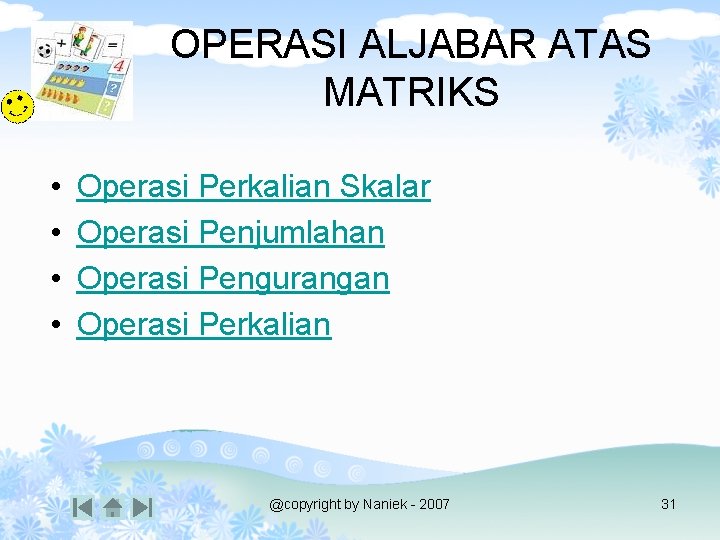 OPERASI ALJABAR ATAS MATRIKS

• Operasi Perkalian Skalar
• Operasi Penjumlahan
• Operasi Pengurangan
• Operasi Perkalian

@copyright by Naniek - 2007

31